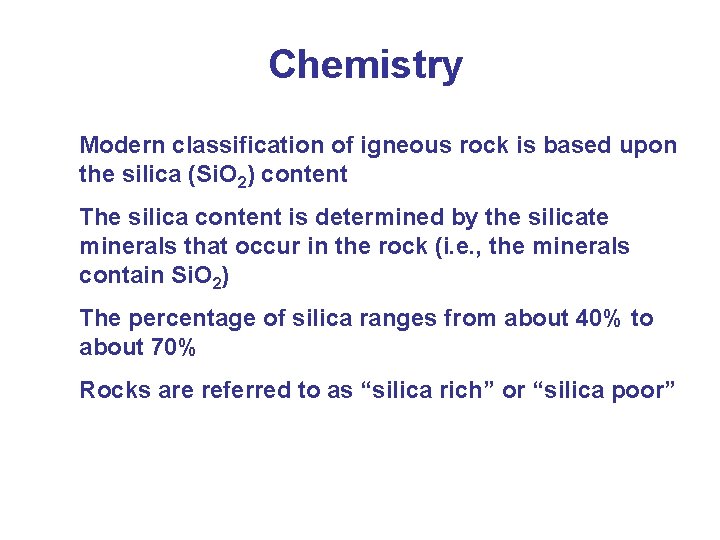 Chemistry

Modern classification of igneous rock is based upon the silica ($SiO_2$) content

The silica content is determined by the silicate minerals that occur in the rock (i.e., the minerals contain $SiO_2$)

The percentage of silica ranges from about 40% to about 70%

Rocks are referred to as “silica rich” or “silica poor”